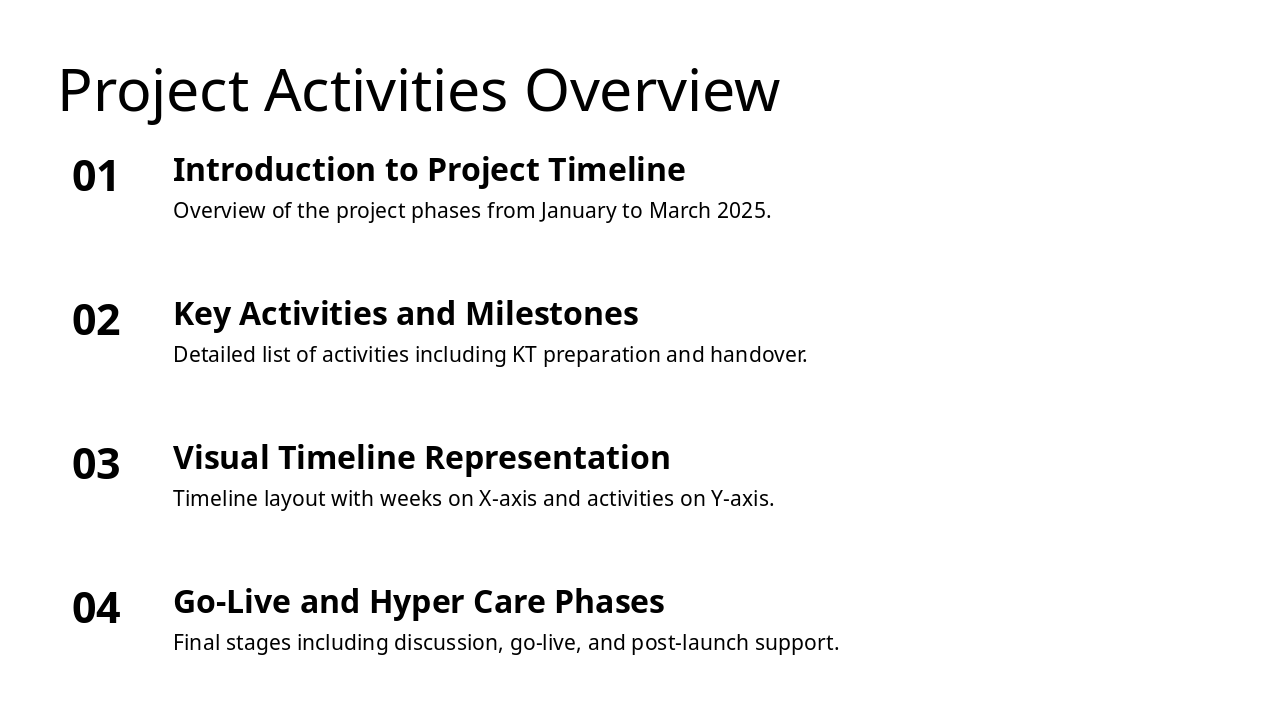 Project Activities Overview

01
Introduction to Project Timeline
Overview of the project phases from January to March 2025.

02
Key Activities and Milestones
Detailed list of activities including KT preparation and handover.

03
Visual Timeline Representation
Timeline layout with weeks on X-axis and activities on Y-axis.

04
Go-Live and Hyper Care Phases
Final stages including discussion, go-live, and post-launch support.